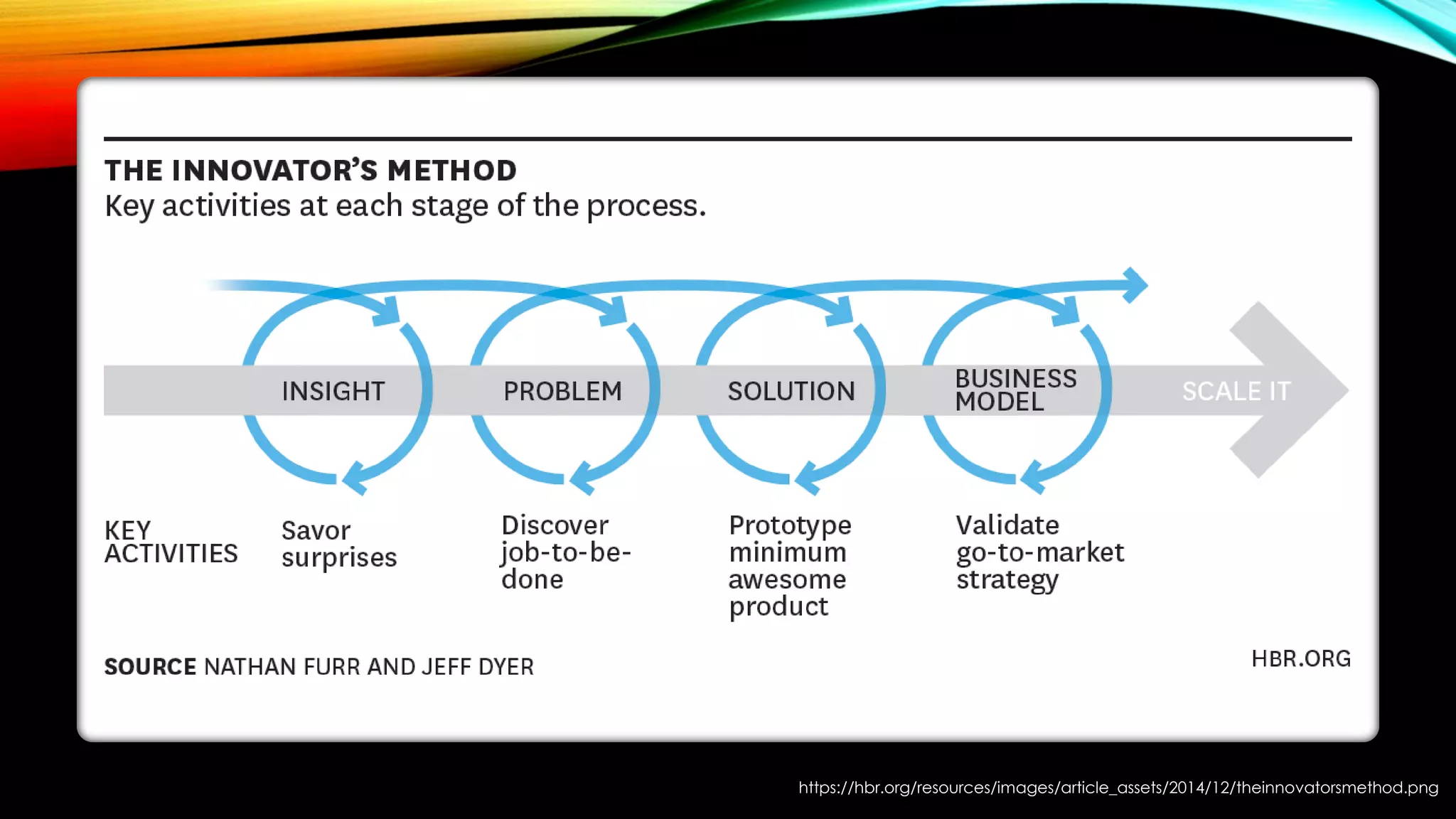 THE INNOVATOR'S METHOD
Key activities at each stage of the process.

INSIGHT
PROBLEM
SOLUTION
BUSINESS MODEL
SCALE IT

KEY ACTIVITIES
Savor surprises
Discover job-to-be-done
Prototype minimum awesome product
Validate go-to-market strategy

SOURCE NATHAN FURR AND JEFF DYER
HBR.ORG

https://hbr.org/resources/images/article_assets/2014/12/theinnovatorsmethod.png